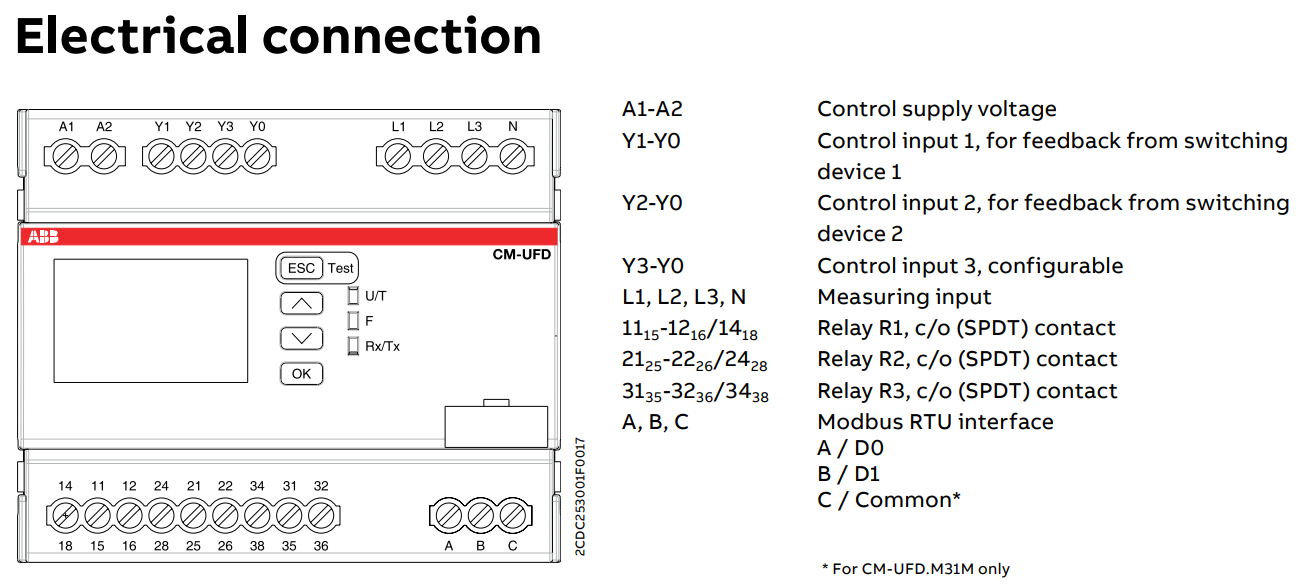 Electrical connection

A1 A2 Y1 Y2 Y3 Y0 L1 L2 L3 N

ABB CM-UFD

ESC Test

U/T

F

Rx/Tx

OK

14 11 12 24 21 22 34 31 32

18 15 16 28 25 26 38 35 36

A B C

2CDC253001F0017

| | |
|---|---|
| A1-A2 | Control supply voltage |
| Y1-Y0 | Control input 1, for feedback from switching device 1 |
| Y2-Y0 | Control input 2, for feedback from switching device 2 |
| Y3-Y0 | Control input 3, configurable |
| L1, L2, L3, N | Measuring input |
| $11_{15}$-$12_{16}$/$14_{18}$ | Relay R1, c/o (SPDT) contact |
| $21_{25}$-$22_{26}$/$24_{28}$ | Relay R2, c/o (SPDT) contact |
| $31_{35}$-$32_{36}$/$34_{38}$ | Relay R3, c/o (SPDT) contact |
| A, B, C | Modbus RTU interface A / D0 B / D1 C / Common* |

* For CM-UFD.M31M only